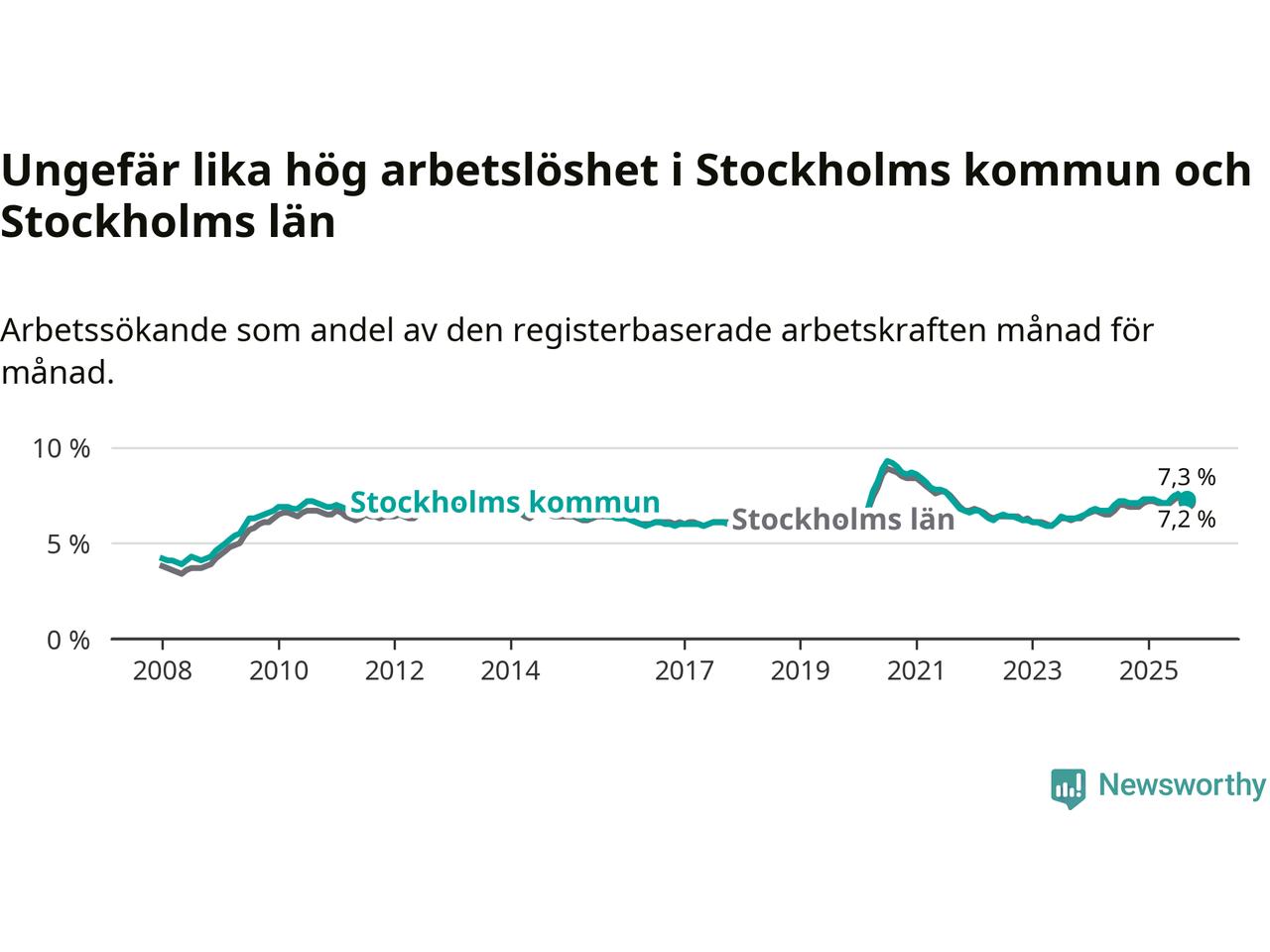 Ungefär lika hög arbetslöshet i Stockholms kommun och Stockholms län

Arbetssökande som andel av den registerbaserade arbetskraften månad för månad.

10 %
5 %
0 %

Stockholms kommun
Stockholms län
7,3 %
7,2 %

2008
2010
2012
2014
2017
2019
2021
2023
2025

Newsworthy